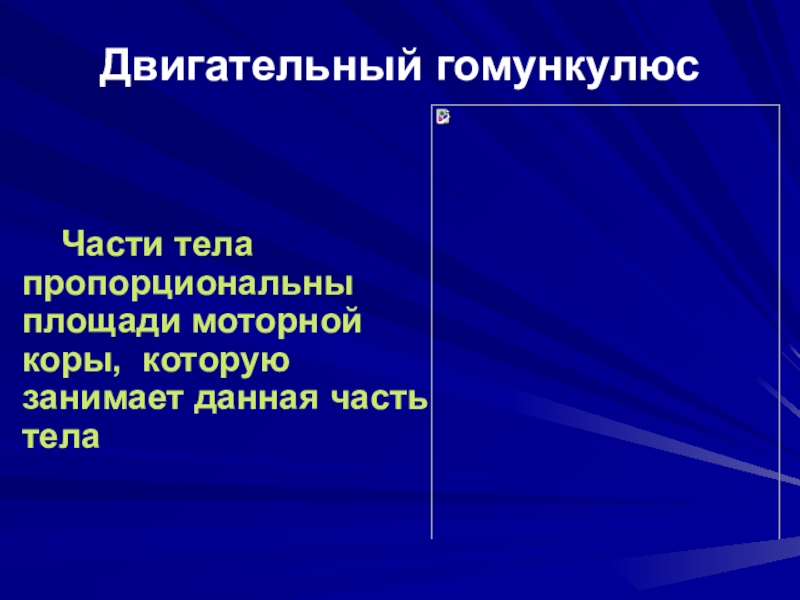 Двигательный гомункулюс

Части тела пропорциональны площади моторной коры, которую занимает данная часть тела